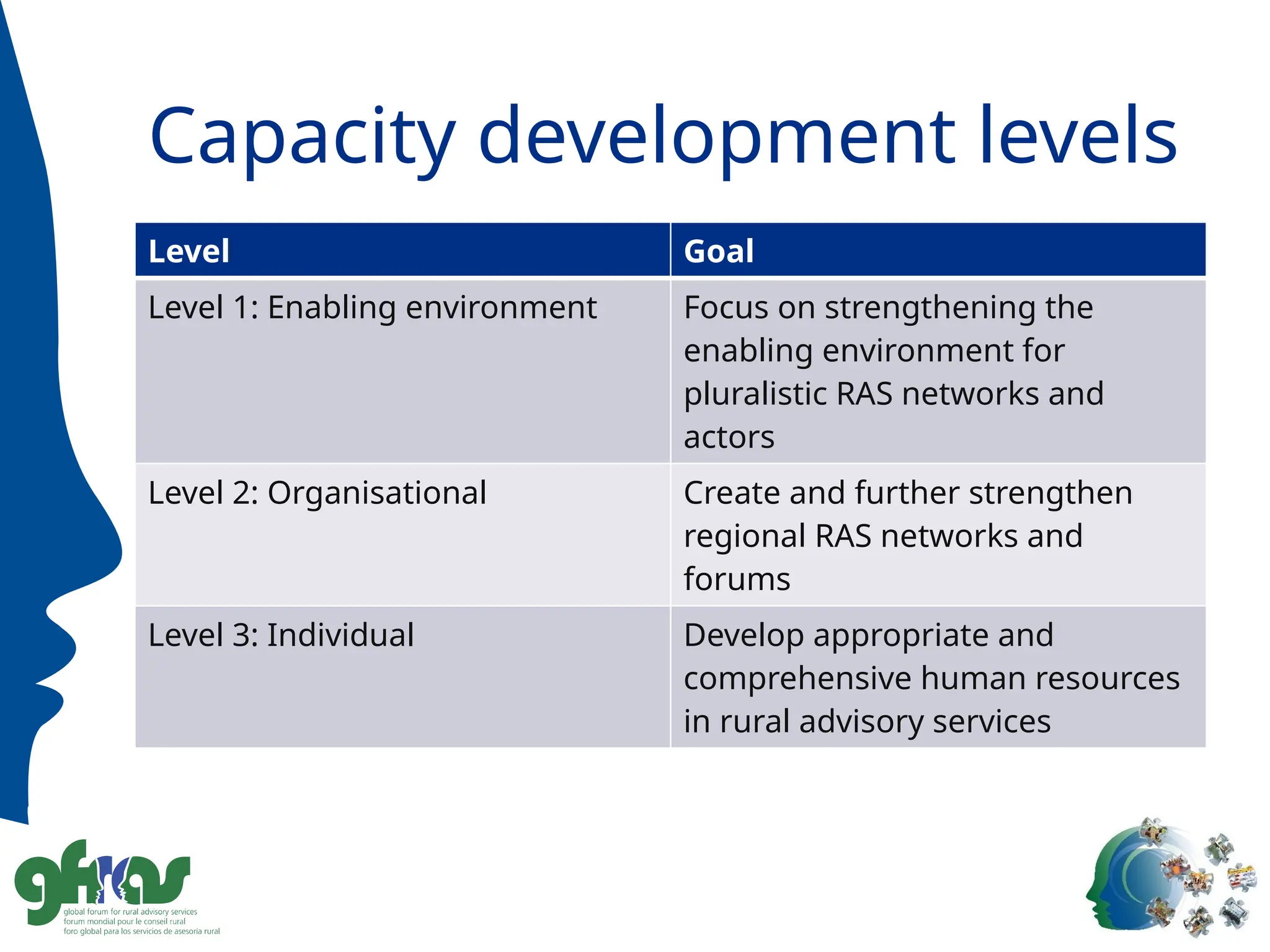 Capacity development levels

| Level | Goal |
|---|---|
| Level 1: Enabling environment | Focus on strengthening the enabling environment for pluralistic RAS networks and actors |
| Level 2: Organisational | Create and further strengthen regional RAS networks and forums |
| Level 3: Individual | Develop appropriate and comprehensive human resources in rural advisory services |

gfras
global forum for rural advisory services
forum mondial pour le conseil rural
foro global para los servicios de asesoria rural